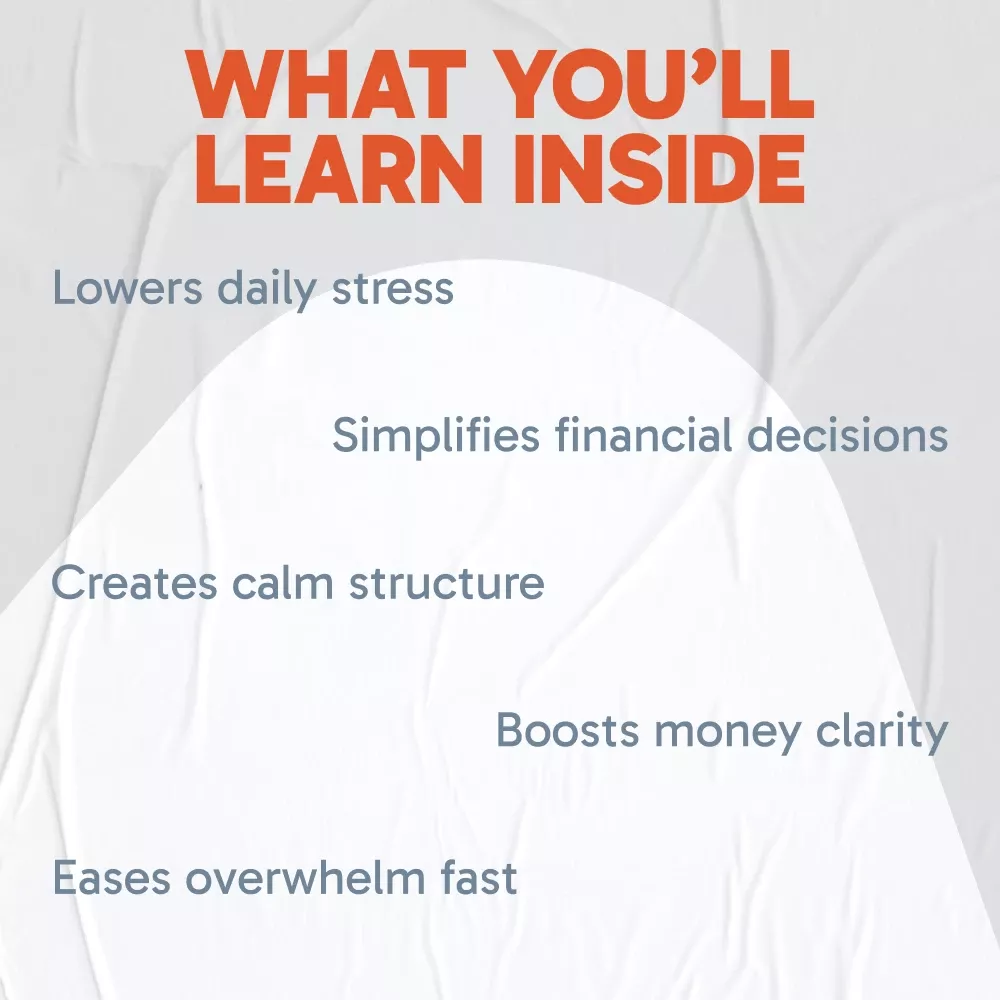 WHAT YOU'LL LEARN INSIDE

Lowers daily stress

Simplifies financial decisions

Creates calm structure

Boosts money clarity

Eases overwhelm fast